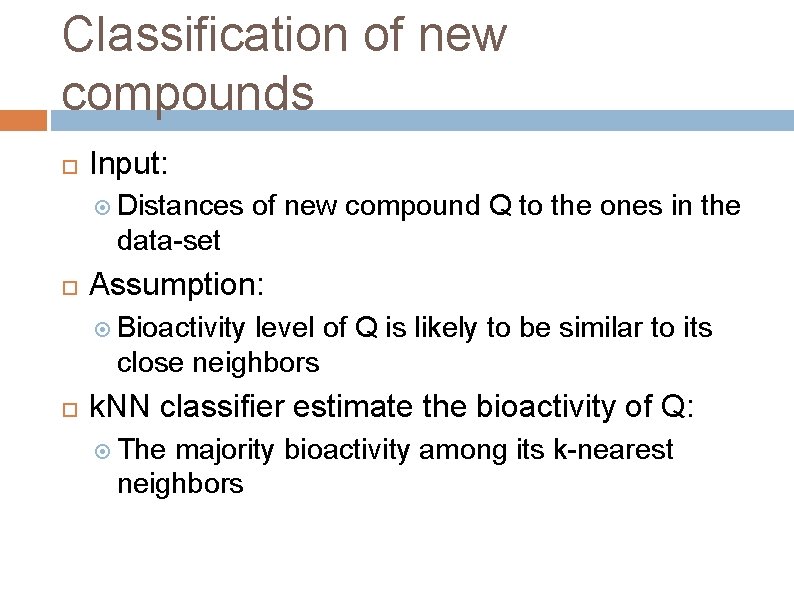 Classification of new compounds

Input:

Distances of new compound Q to the ones in the data-set

Assumption:

Bioactivity level of Q is likely to be similar to its close neighbors

kNN classifier estimate the bioactivity of Q:

The majority bioactivity among its k-nearest neighbors